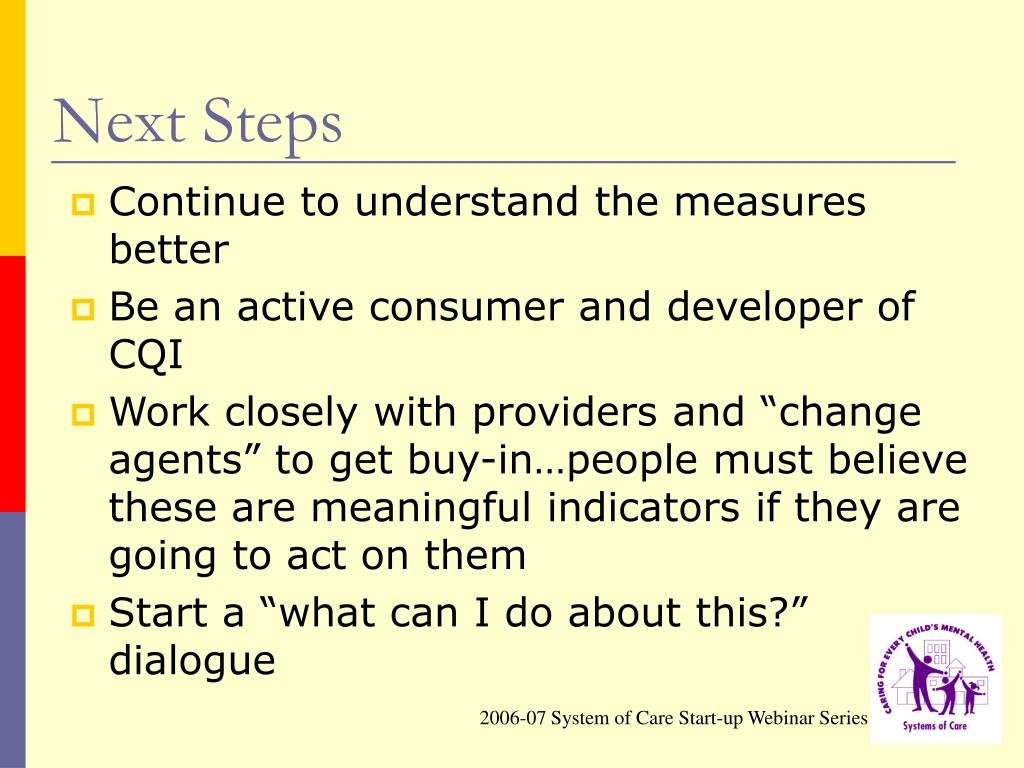 Next Steps

Continue to understand the measures better

Be an active consumer and developer of CQI

Work closely with providers and “change agents” to get buy-in…people must believe these are meaningful indicators if they are going to act on them

Start a “what can I do about this?” dialogue

2006-07 System of Care Start-up Webinar Series

CARING FOR EVERY CHILD'S MENTAL HEALTH

Systems of Care